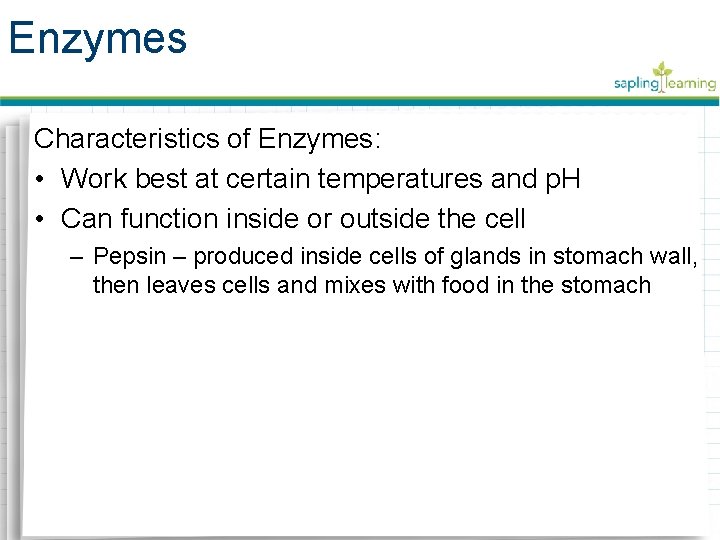 Enzymes

sapling learning

Characteristics of Enzymes:

• Work best at certain temperatures and pH

• Can function inside or outside the cell

– Pepsin – produced inside cells of glands in stomach wall, then leaves cells and mixes with food in the stomach